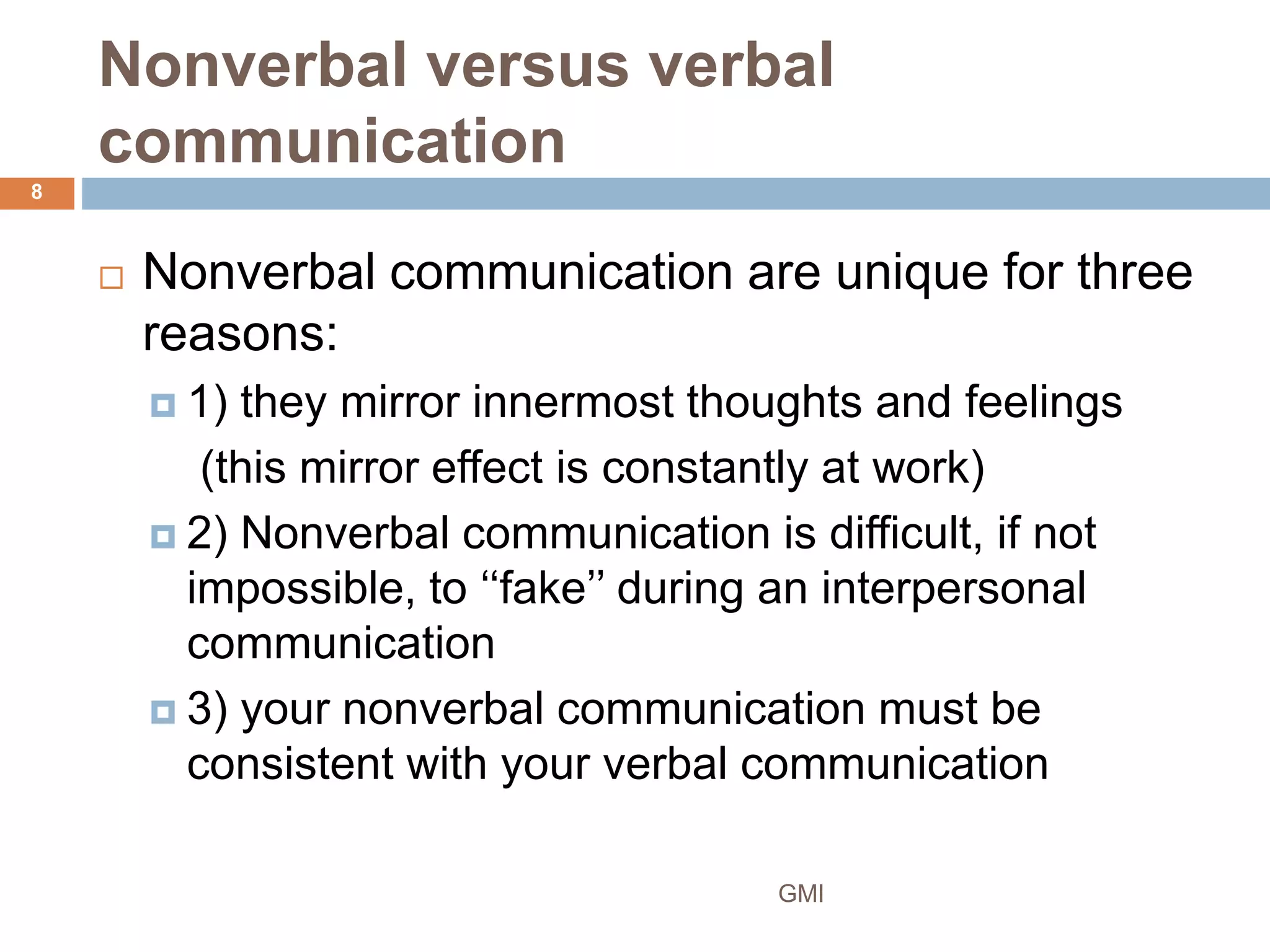 Nonverbal versus verbal communication

8

Nonverbal communication are unique for three reasons:

1) they mirror innermost thoughts and feelings (this mirror effect is constantly at work)

2) Nonverbal communication is difficult, if not impossible, to “fake” during an interpersonal communication

3) your nonverbal communication must be consistent with your verbal communication

GMI